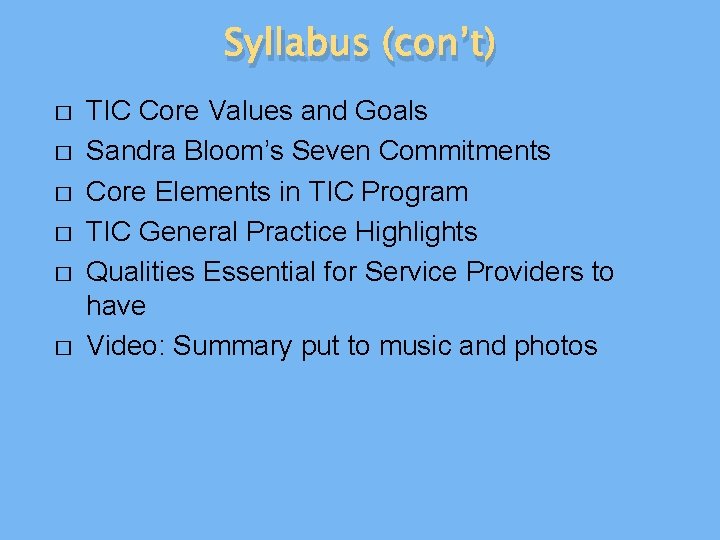 Syllabus (con't)

□ TIC Core Values and Goals
□ Sandra Bloom's Seven Commitments
□ Core Elements in TIC Program
□ TIC General Practice Highlights
□ Qualities Essential for Service Providers to have
□ Video: Summary put to music and photos